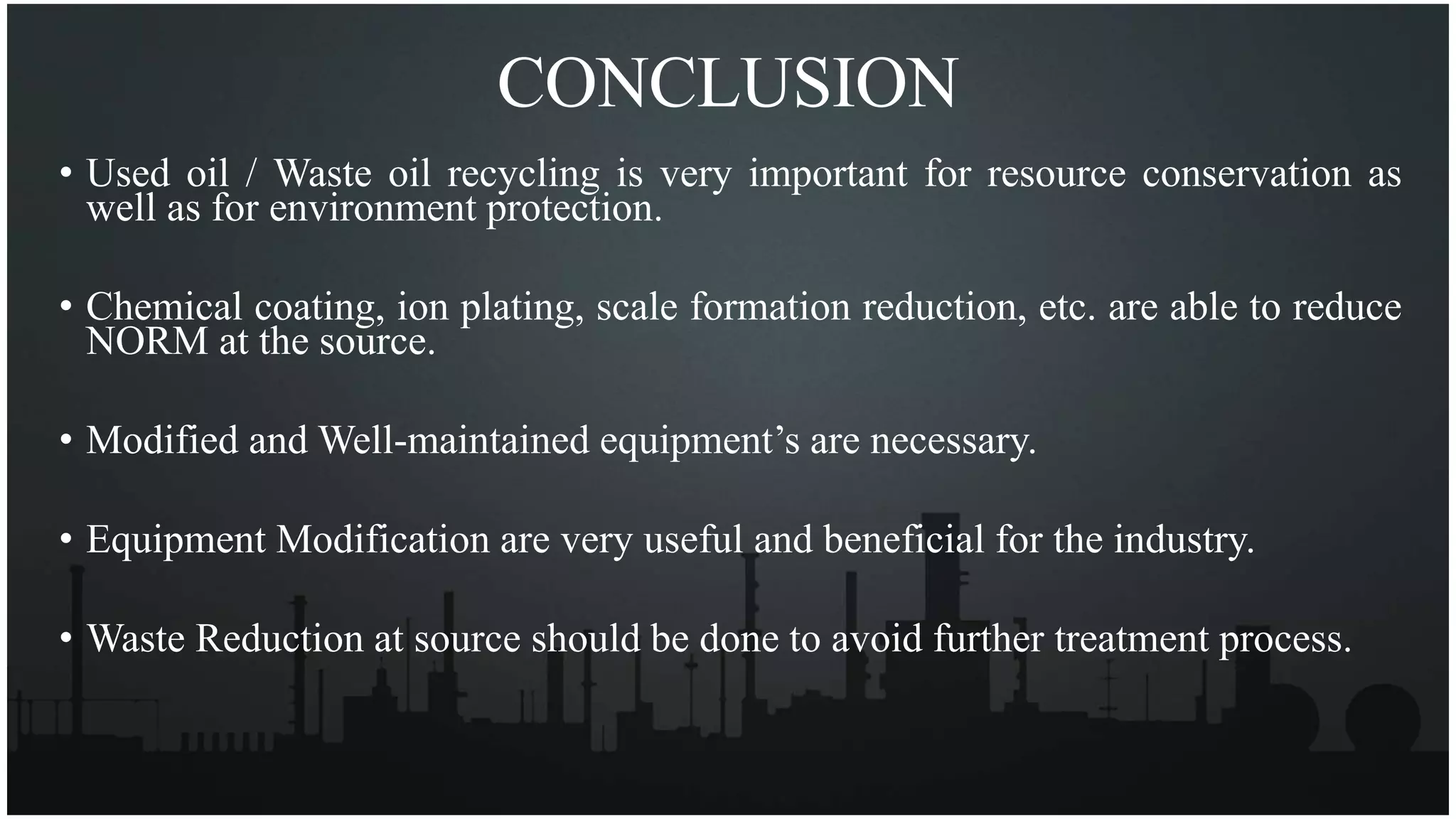 CONCLUSION

• Used oil / Waste oil recycling is very important for resource conservation as well as for environment protection.

• Chemical coating, ion plating, scale formation reduction, etc. are able to reduce NORM at the source.

• Modified and Well-maintained equipment’s are necessary.

• Equipment Modification are very useful and beneficial for the industry.

• Waste Reduction at source should be done to avoid further treatment process.